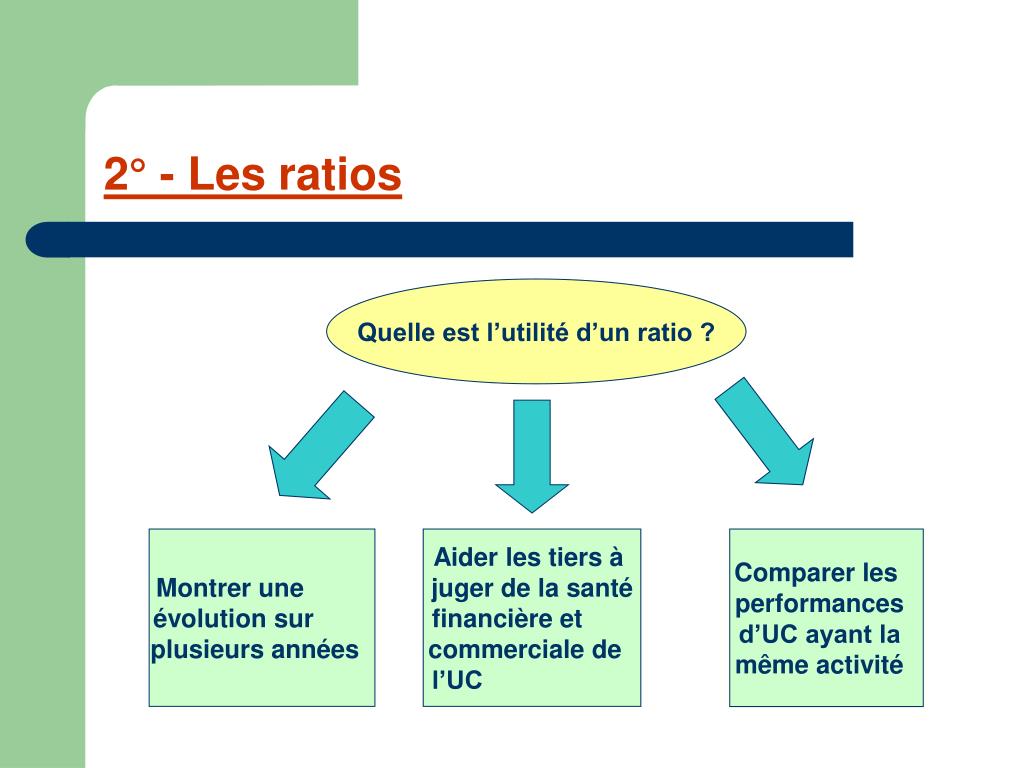 2° - Les ratios

Quelle est l’utilité d’un ratio ?

Montrer une évolution sur plusieurs années

Aider les tiers à juger de la santé financière et commerciale de l’UC

Comparer les performances d’UC ayant la même activité